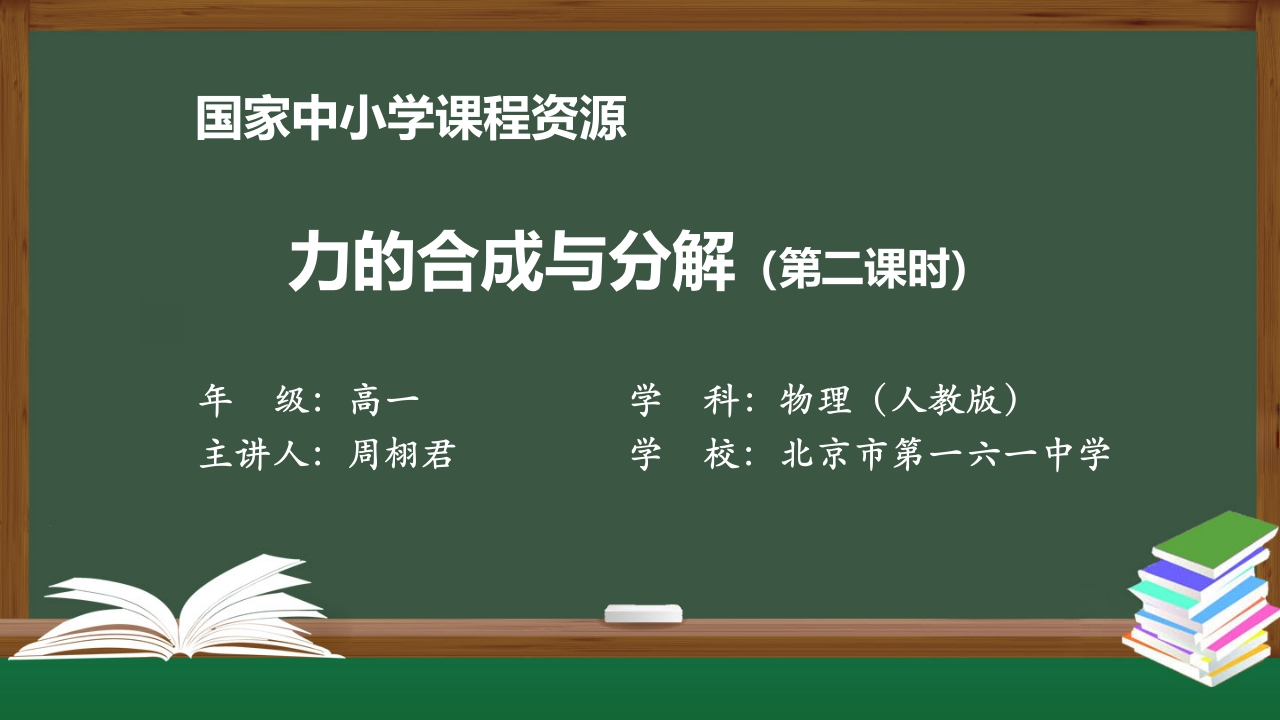 国家中小学课程资源

力的合成与分解（第二课时）

年 级：高一

学 科：物理（人教版）

主讲人：周栩君

学 校：北京市第一六一中学